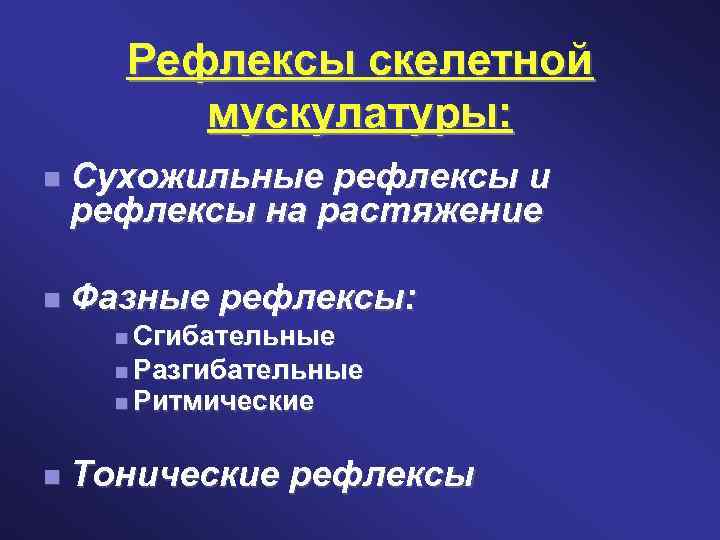 Рефлексы скелетной мускулатуры:

Сухожильные рефлексы и рефлексы на растяжение

Фазные рефлексы:

Сгибательные

Разгибательные

Ритмические

Тонические рефлексы